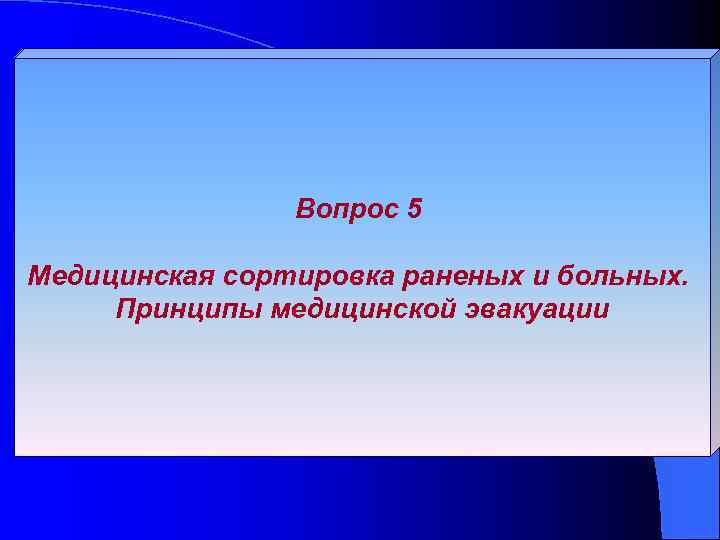 Вопрос 5

Медицинская сортировка раненых и больных. Принципы медицинской эвакуации